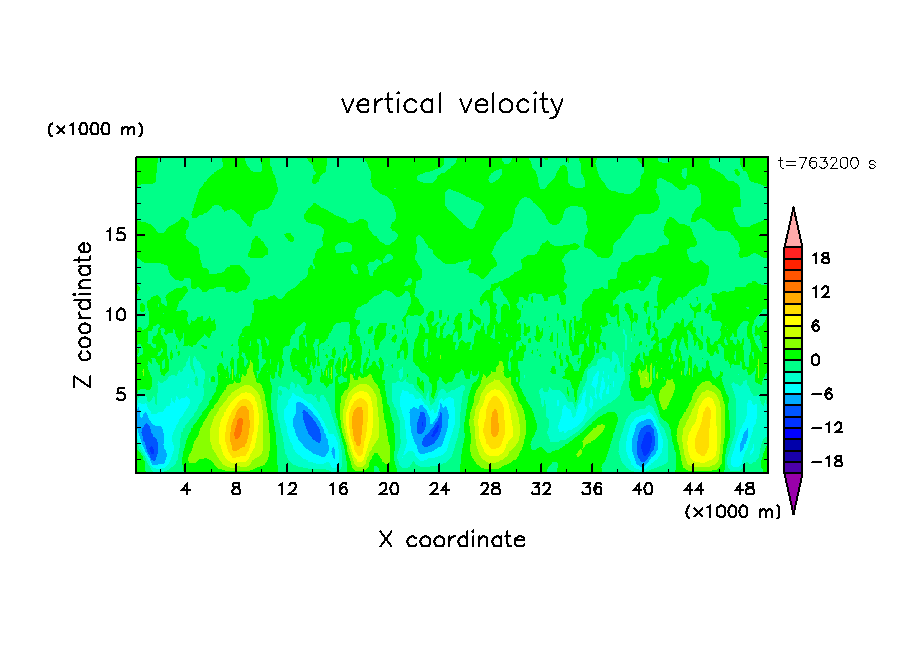 vertical velocity

(×1000 m)

t=763200 s

Z coordinate

15
10
5

4 8 12 16 20 24 28 32 36 40 44 48

(×1000 m)

X coordinate

18
12
6
0
−6
−12
−18